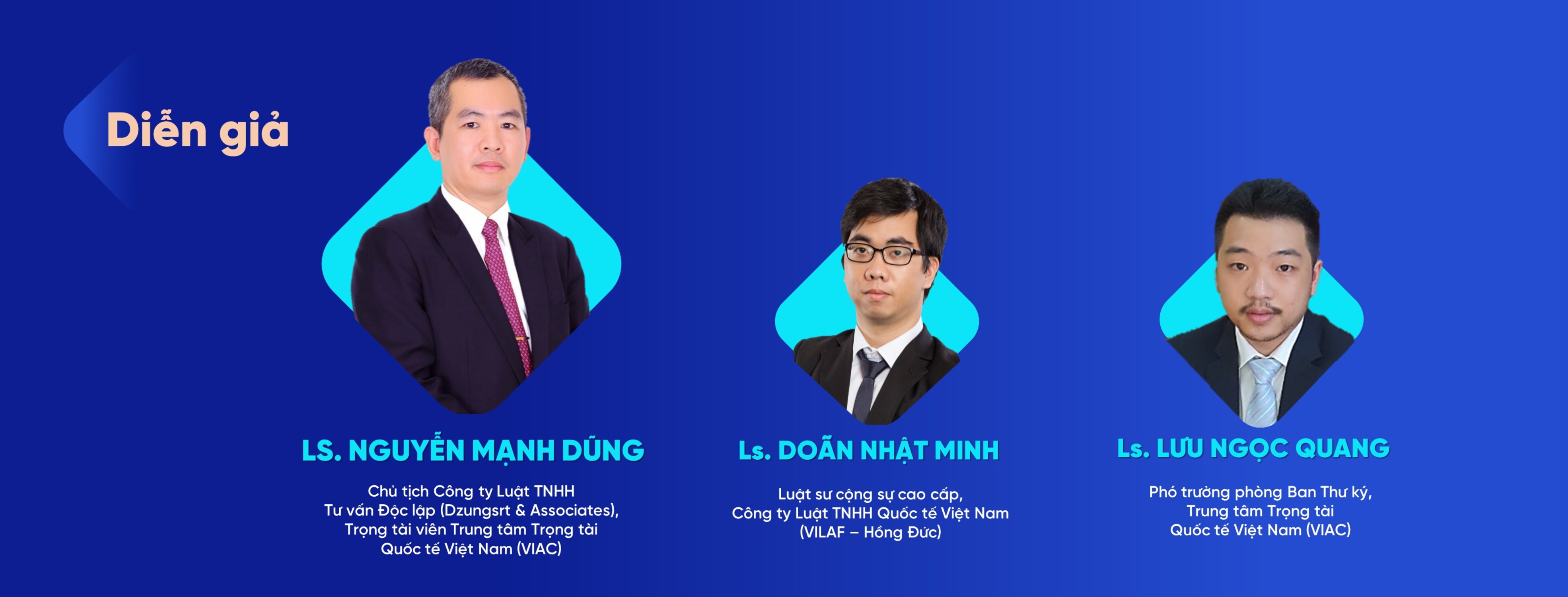 Diễn giả

LS. NGUYỄN MẠNH DŨNG

Chủ tịch Công ty Luật TNHH Tư vấn Độc lập (Dzungsrt & Associates), Trọng tài viên Trung tâm Trọng tài Quốc tế Việt Nam (VIAC)

Ls. DOÃN NHẬT MINH

Luật sư cộng sự cao cấp, Công ty Luật TNHH Quốc tế Việt Nam (VILAF – Hồng Đức)

Ls. LƯU NGỌC QUANG

Phó trưởng phòng Ban Thư ký, Trung tâm Trọng tài Quốc tế Việt Nam (VIAC)